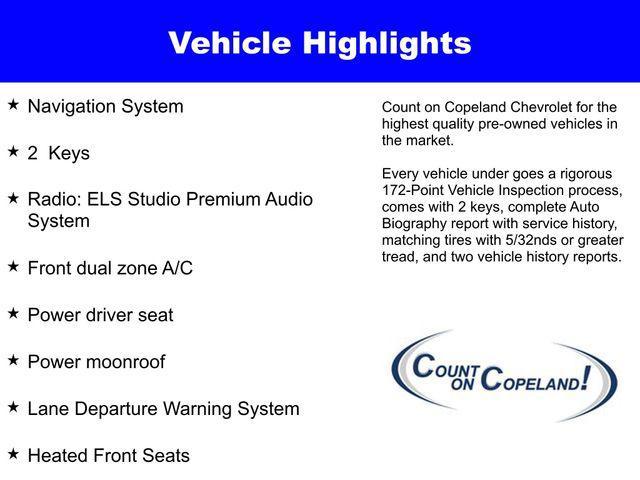 Vehicle Highlights

★ Navigation System

★ 2 Keys

★ Radio: ELS Studio Premium Audio System

★ Front dual zone A/C

★ Power driver seat

★ Power moonroof

★ Lane Departure Warning System

★ Heated Front Seats

Count on Copeland Chevrolet for the highest quality pre-owned vehicles in the market.

Every vehicle under goes a rigorous 172-Point Vehicle Inspection process, comes with 2 keys, complete Auto Biography report with service history, matching tires with 5/32nds or greater tread, and two vehicle history reports.

COUNT ON COPELAND!